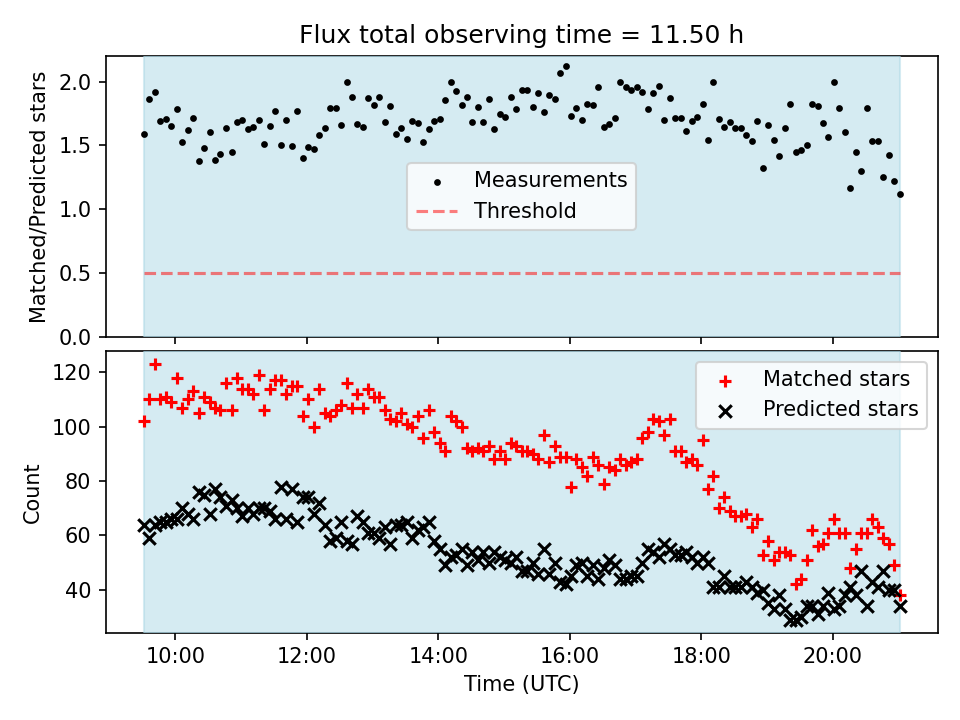 Flux total observing time = 11.50 h

Matched/Predicted stars

2.0
1.5
1.0
0.5
0.0

Measurements
Threshold

Count

120
100
80
60
40

Matched stars
Predicted stars

10:00
12:00
14:00
16:00
18:00
20:00

Time (UTC)